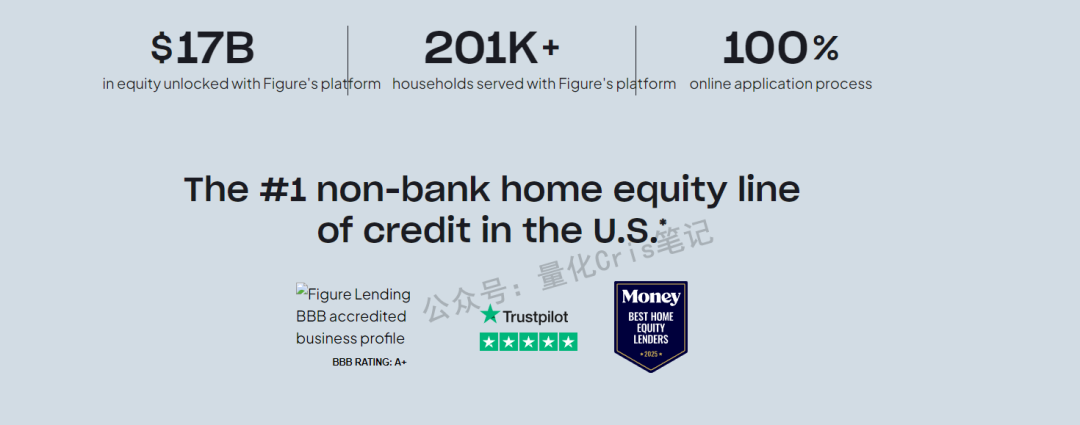 $17B
in equity unlocked with Figure's platform

201K+
households served with Figure's platform

100%
online application process

The #1 non-bank home equity line of credit in the U.S.*

公众号：量化Cris笔记

Figure Lending BBB accredited business profile
BBB RATING: A+

Trustpilot

Money
BEST HOME EQUITY LENDERS
2025